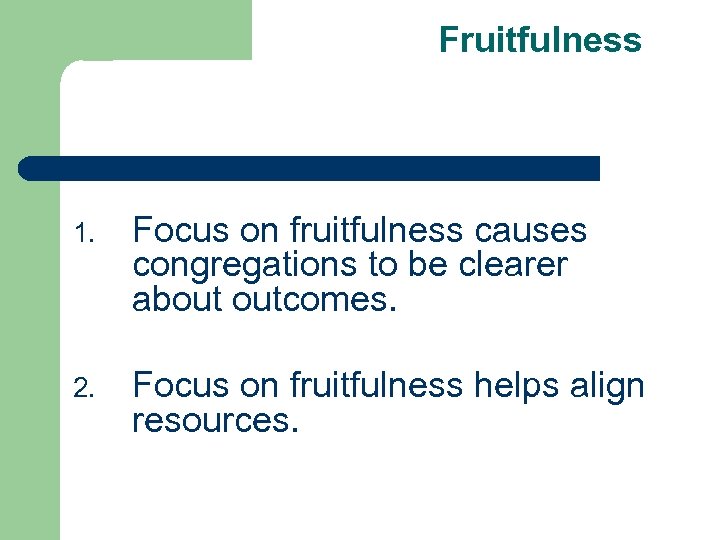 Fruitfulness

1. Focus on fruitfulness causes congregations to be clearer about outcomes.

2. Focus on fruitfulness helps align resources.